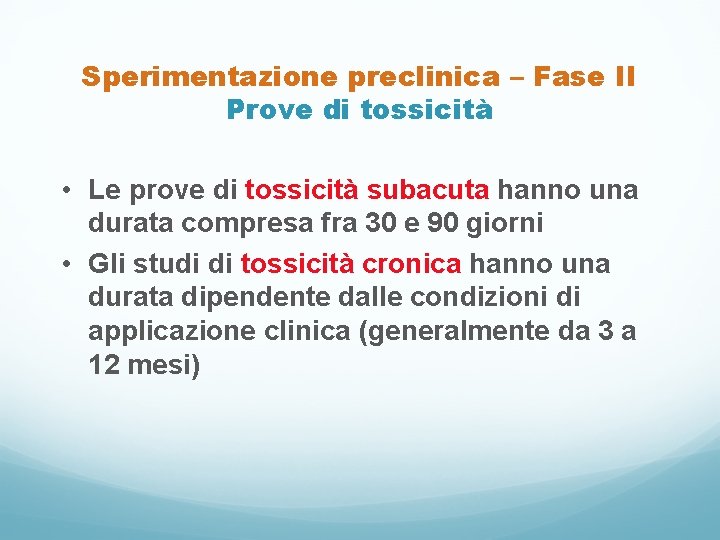 Sperimentazione preclinica – Fase II
Prove di tossicità

• Le prove di tossicità subacuta hanno una durata compresa fra 30 e 90 giorni
• Gli studi di tossicità cronica hanno una durata dipendente dalle condizioni di applicazione clinica (generalmente da 3 a 12 mesi)